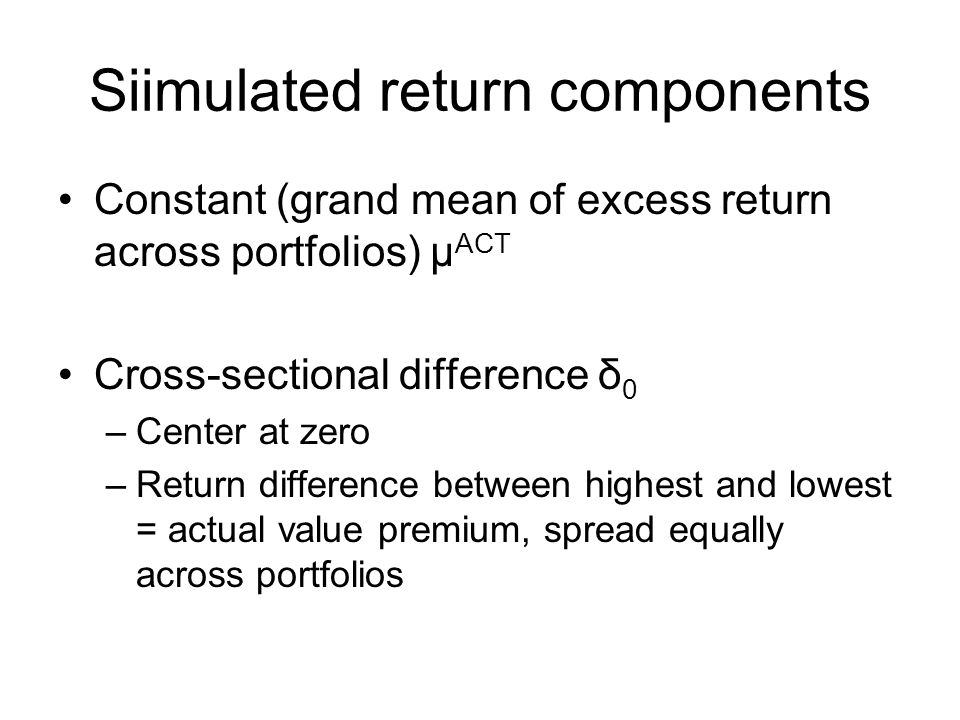 Siimulated return components

• Constant (grand mean of excess return across portfolios) $\mu^{ACT}$

• Cross-sectional difference $\delta_0$
– Center at zero
– Return difference between highest and lowest = actual value premium, spread equally across portfolios